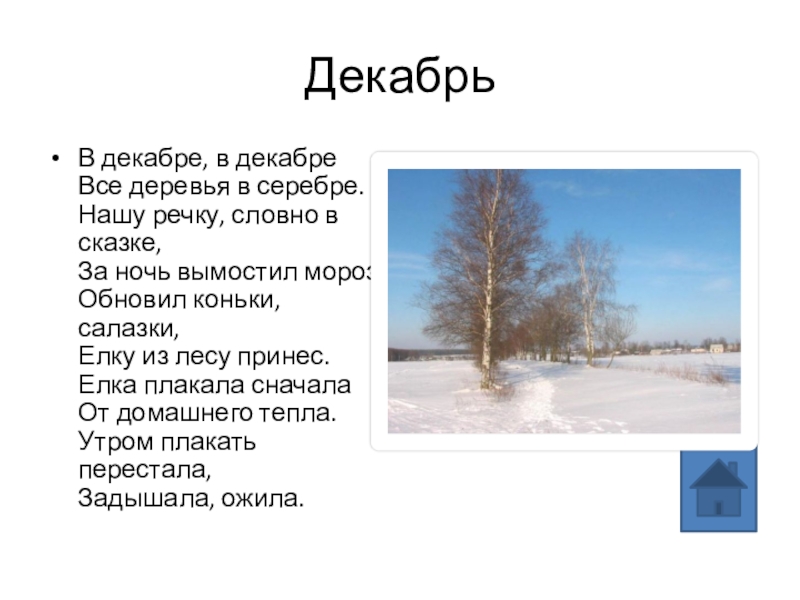 Декабрь

• В декабре, в декабре
Все деревья в серебре.
Нашу речку, словно в сказке,
За ночь вымостил мороз
Обновил коньки, салазки,
Елку из лесу принес.
Елка плакала сначала
От домашнего тепла.
Утром плакать перестала,
Задышала, ожила.